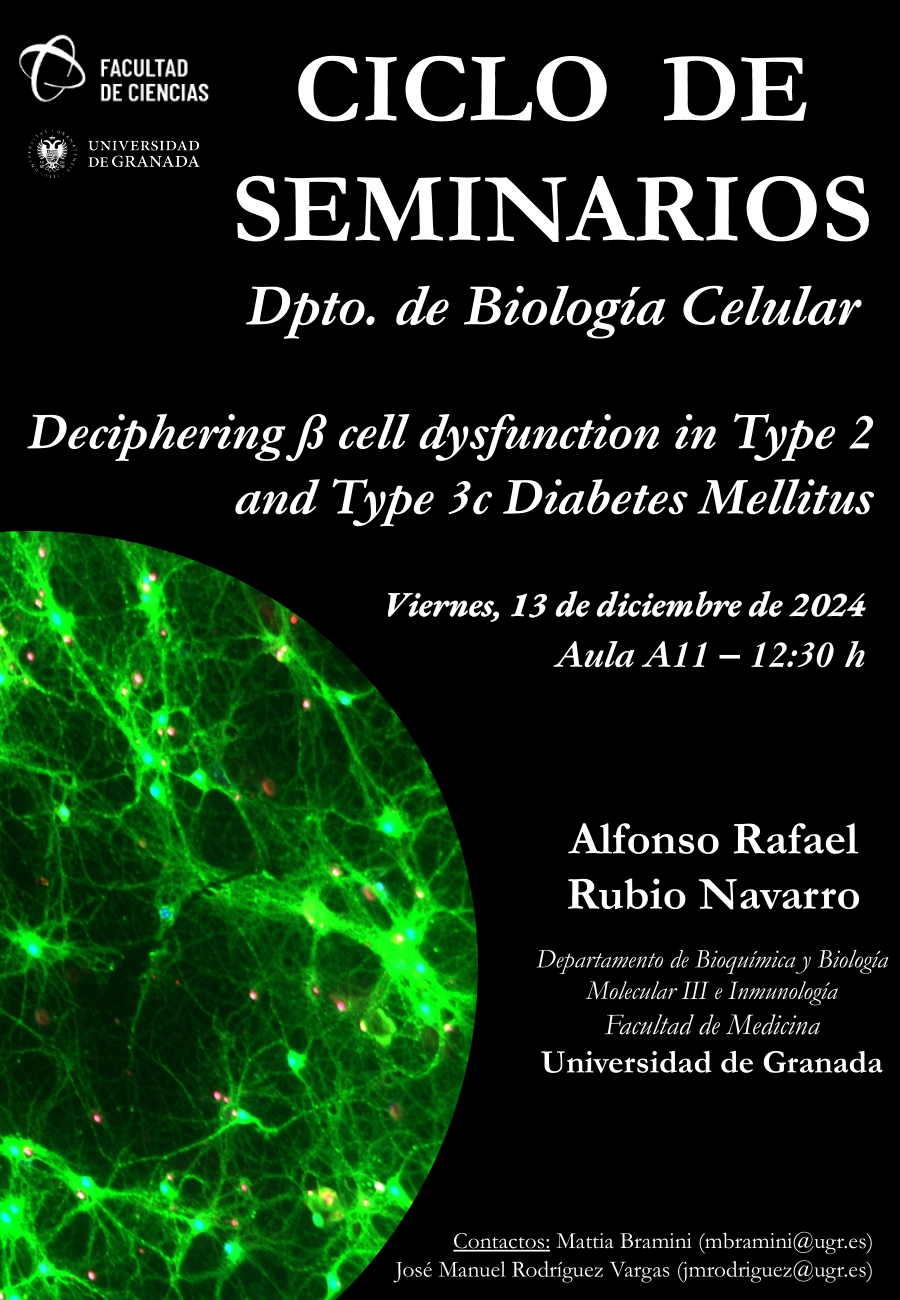 FACULTAD DE CIENCIAS

UNIVERSIDAD DE GRANADA

CICLO DE SEMINARIOS

Dpto. de Biología Celular

Deciphering ß cell dysfunction in Type 2 and Type 3c Diabetes Mellitus

Viernes, 13 de diciembre de 2024
Aula A11 – 12:30 h

Alfonso Rafael Rubio Navarro

Departamento de Bioquímica y Biología Molecular III e Inmunología
Facultad de Medicina
Universidad de Granada

Contactos: Mattia Bramini (mbramini@ugr.es)
José Manuel Rodríguez Vargas (jmrodriguez@ugr.es)